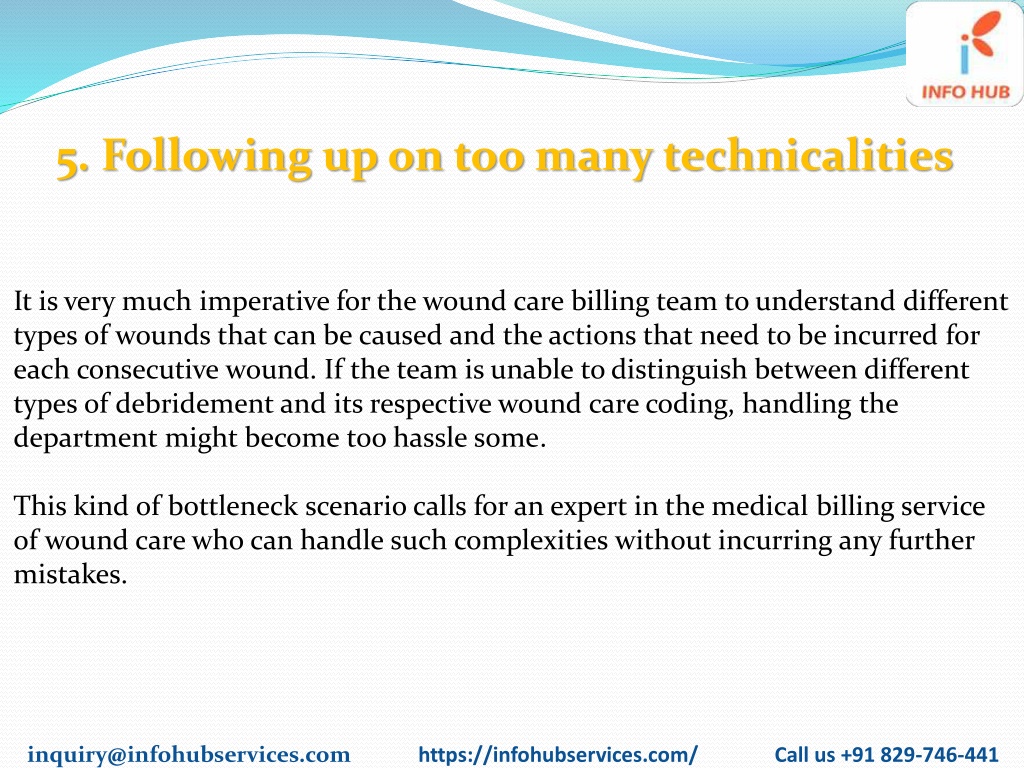 INFO HUB

5. Following up on too many technicalities

It is very much imperative for the wound care billing team to understand different types of wounds that can be caused and the actions that need to be incurred for each consecutive wound. If the team is unable to distinguish between different types of debridement and its respective wound care coding, handling the department might become too hassle some.

This kind of bottleneck scenario calls for an expert in the medical billing service of wound care who can handle such complexities without incurring any further mistakes.

inquiry@infohubservices.com https://infohubservices.com/ Call us +91 829-746-441